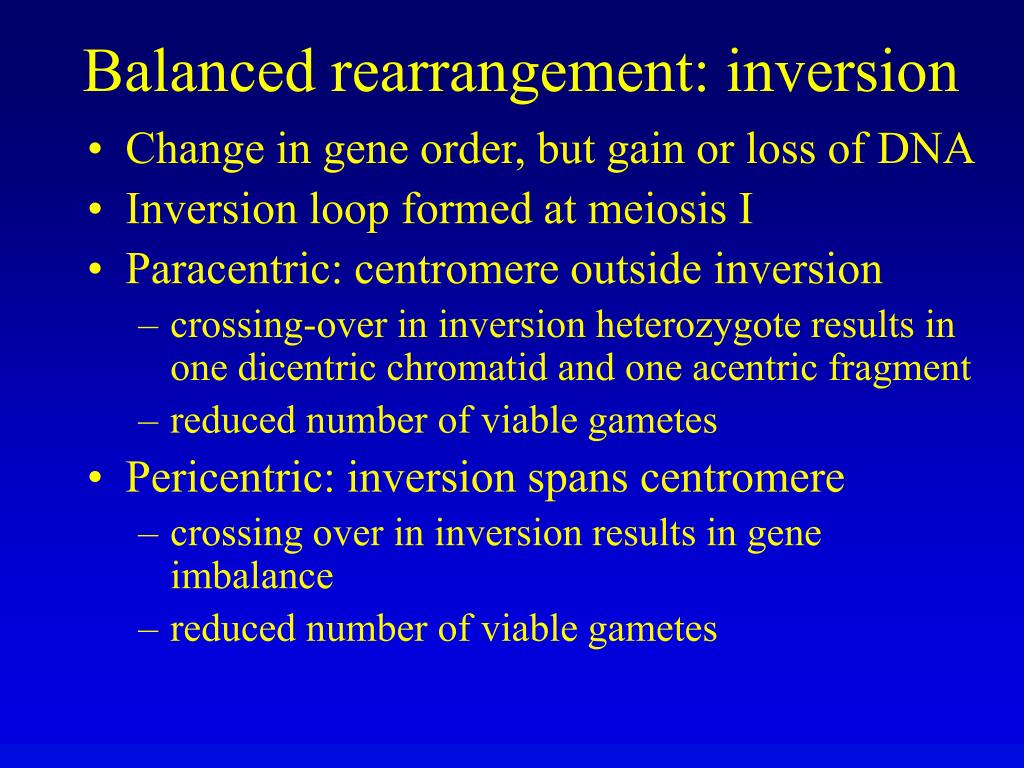 Balanced rearrangement: inversion

• Change in gene order, but gain or loss of DNA
• Inversion loop formed at meiosis I
• Paracentric: centromere outside inversion
– crossing-over in inversion heterozygote results in one dicentric chromatid and one acentric fragment
– reduced number of viable gametes
• Pericentric: inversion spans centromere
– crossing over in inversion results in gene imbalance
– reduced number of viable gametes